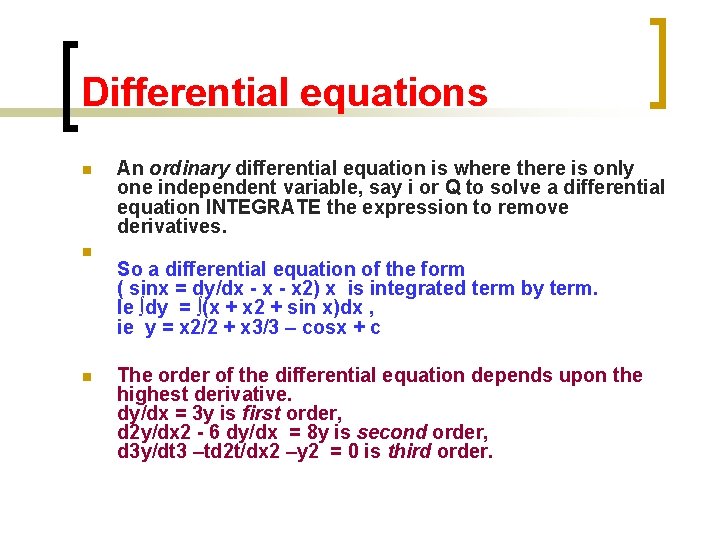 Differential equations

An ordinary differential equation is where there is only one independent variable, say i or Q to solve a differential equation INTEGRATE the expression to remove derivatives.

So a differential equation of the form
( sinx = dy/dx - x - x2) x is integrated term by term.
Ie ∫dy = ∫(x + x2 + sin x)dx ,
ie y = x2/2 + x3/3 – cosx + c

The order of the differential equation depends upon the highest derivative.
dy/dx = 3y is first order,
d2y/dx2 - 6 dy/dx = 8y is second order,
d3y/dt3 –td2t/dx2 –y2 = 0 is third order.